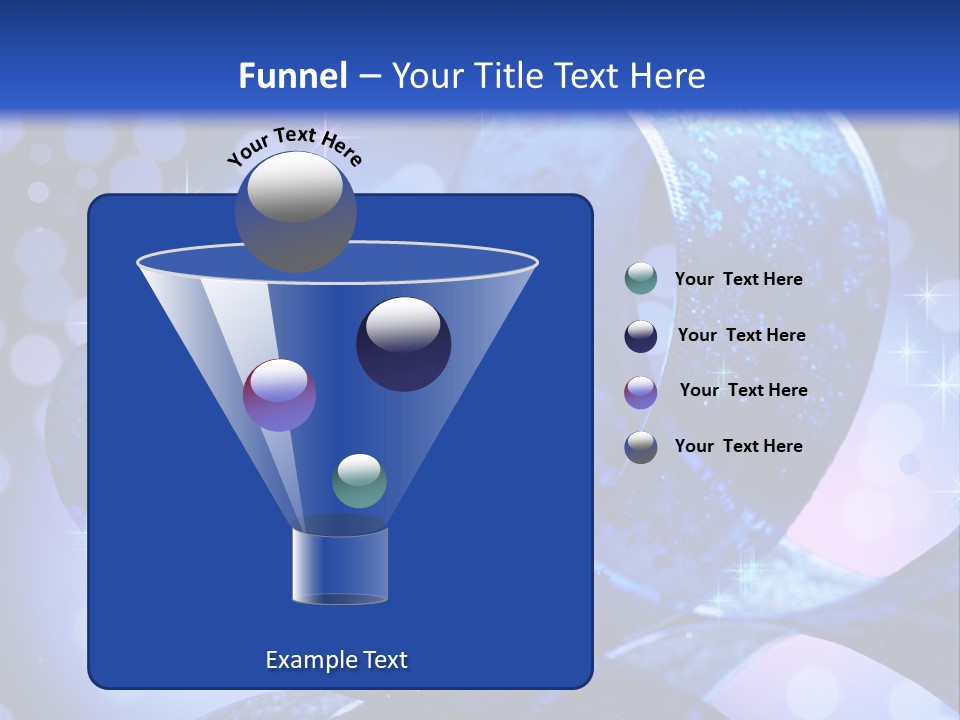 Funnel – Your Title Text Here

Your Text Here

Example Text

Your Text Here

Your Text Here

Your Text Here

Your Text Here